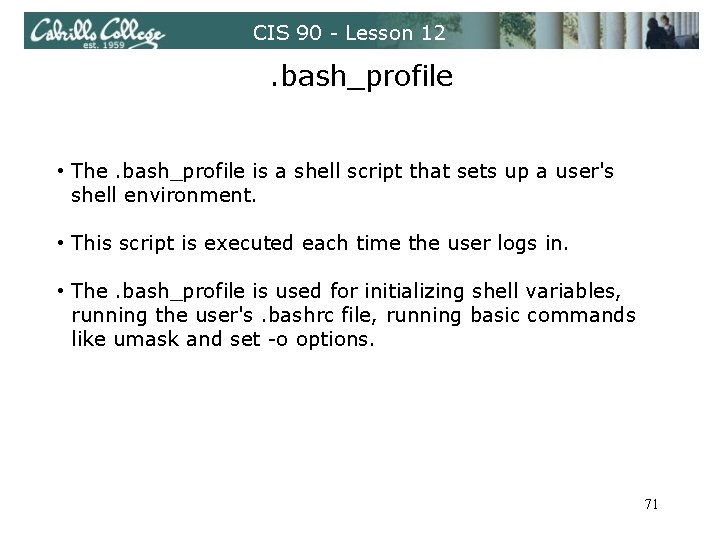 Cabrillo College est. 1959

CIS 90 - Lesson 12

.bash_profile

• The .bash_profile is a shell script that sets up a user's shell environment.

• This script is executed each time the user logs in.

• The .bash_profile is used for initializing shell variables, running the user's .bashrc file, running basic commands like umask and set -o options.

71